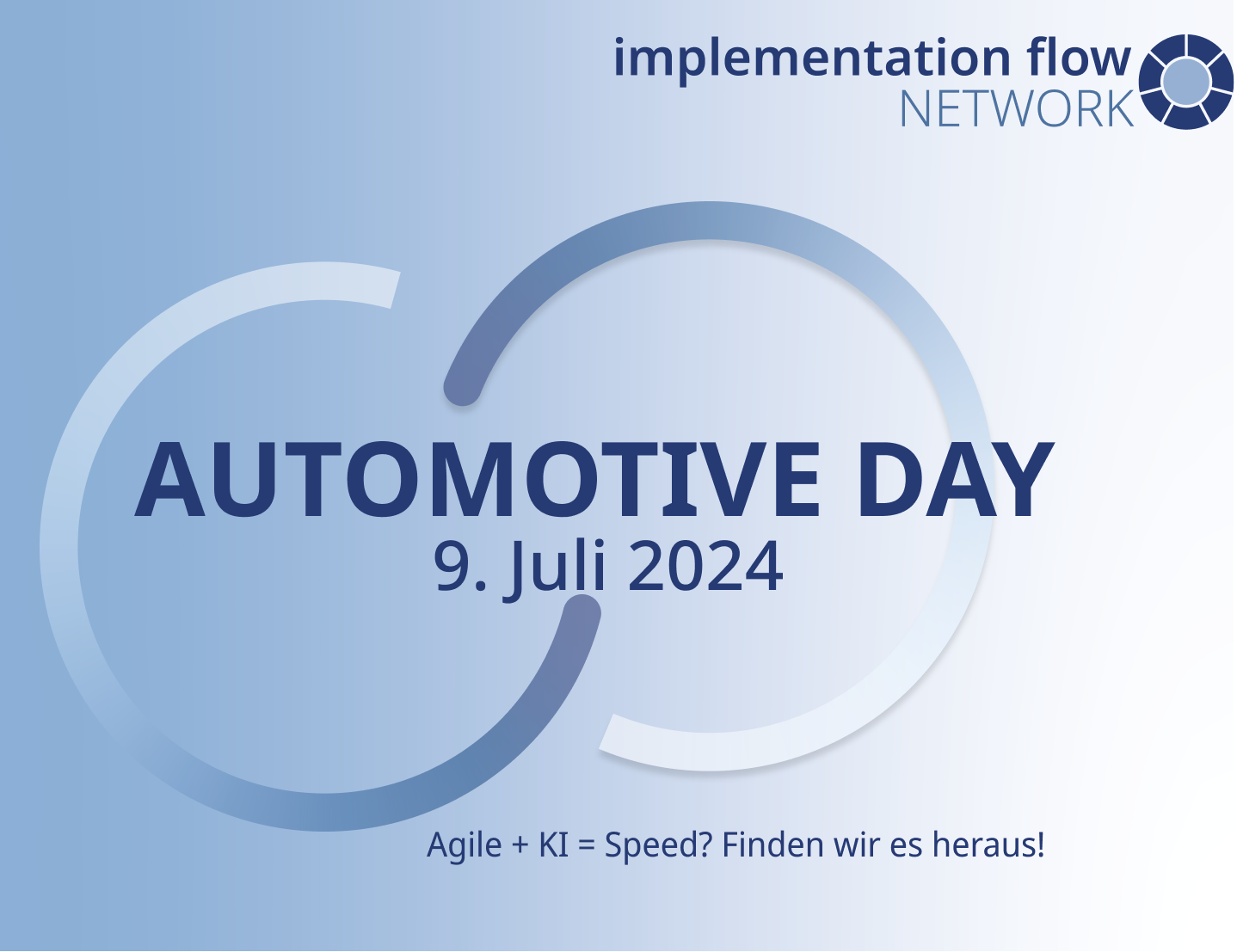 implementation flow
NETWORK

AUTOMOTIVE DAY
9. Juli 2024

Agile + KI = Speed? Finden wir es heraus!